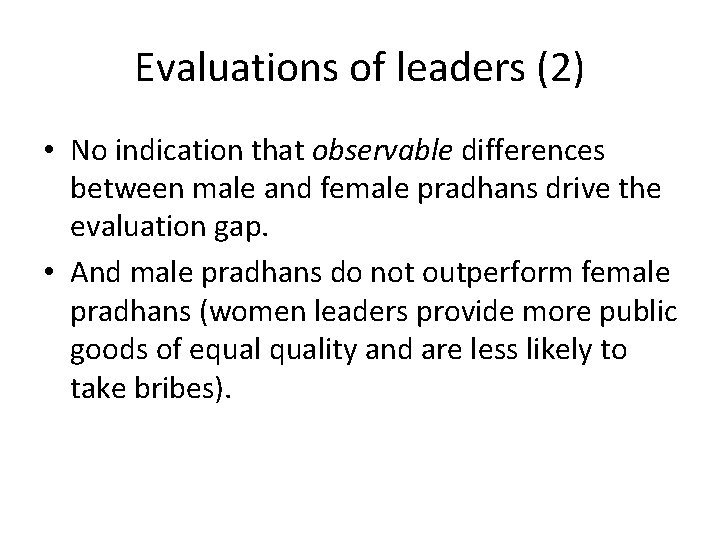 Evaluations of leaders (2)

• No indication that observable differences between male and female pradhans drive the evaluation gap.

• And male pradhans do not outperform female pradhans (women leaders provide more public goods of equal quality and are less likely to take bribes).